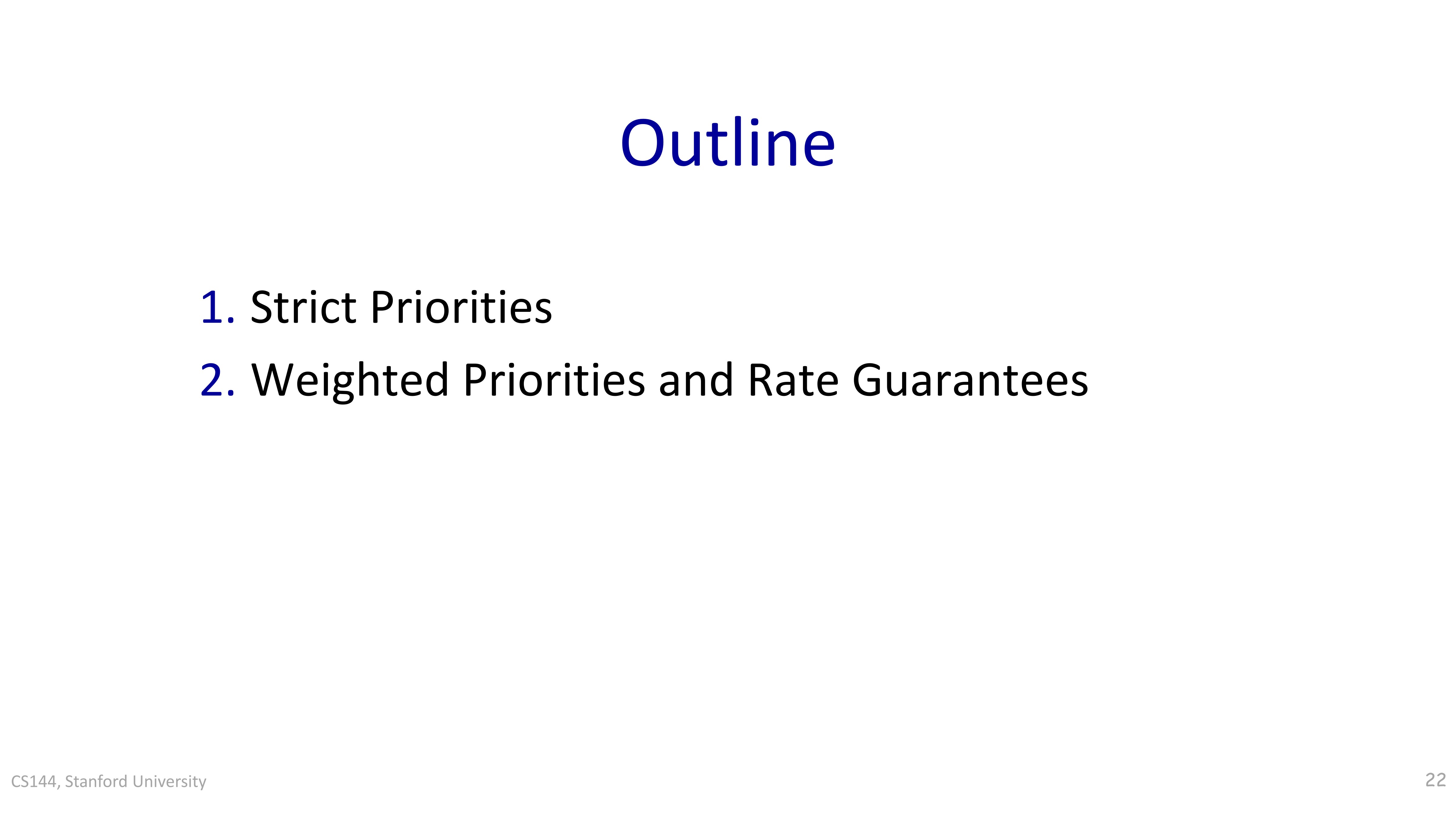 Outline

1. Strict Priorities
2. Weighted Priorities and Rate Guarantees

CS144, Stanford University

22